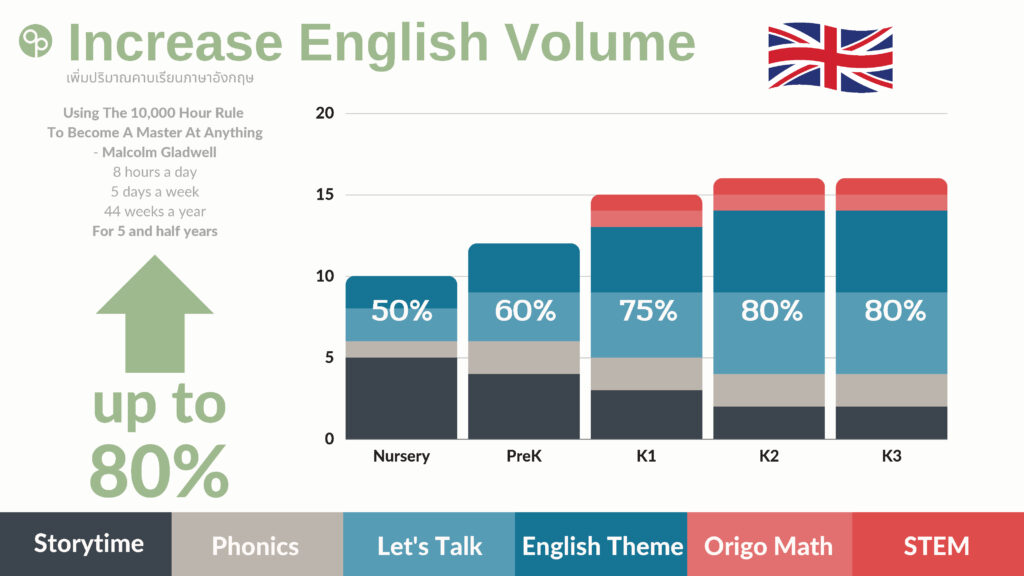 Increase English Volume

เพิ่มปริมาณคาบเรียนภาษาอังกฤษ

Using The 10,000 Hour Rule
To Become A Master At Anything
- Malcolm Gladwell
8 hours a day
5 days a week
44 weeks a year
For 5 and half years

up to
80%

20
15
10
5
0

50%
60%
75%
80%
80%

Nursery
PreK
K1
K2
K3

Storytime
Phonics
Let's Talk
English Theme
Origo Math
STEM